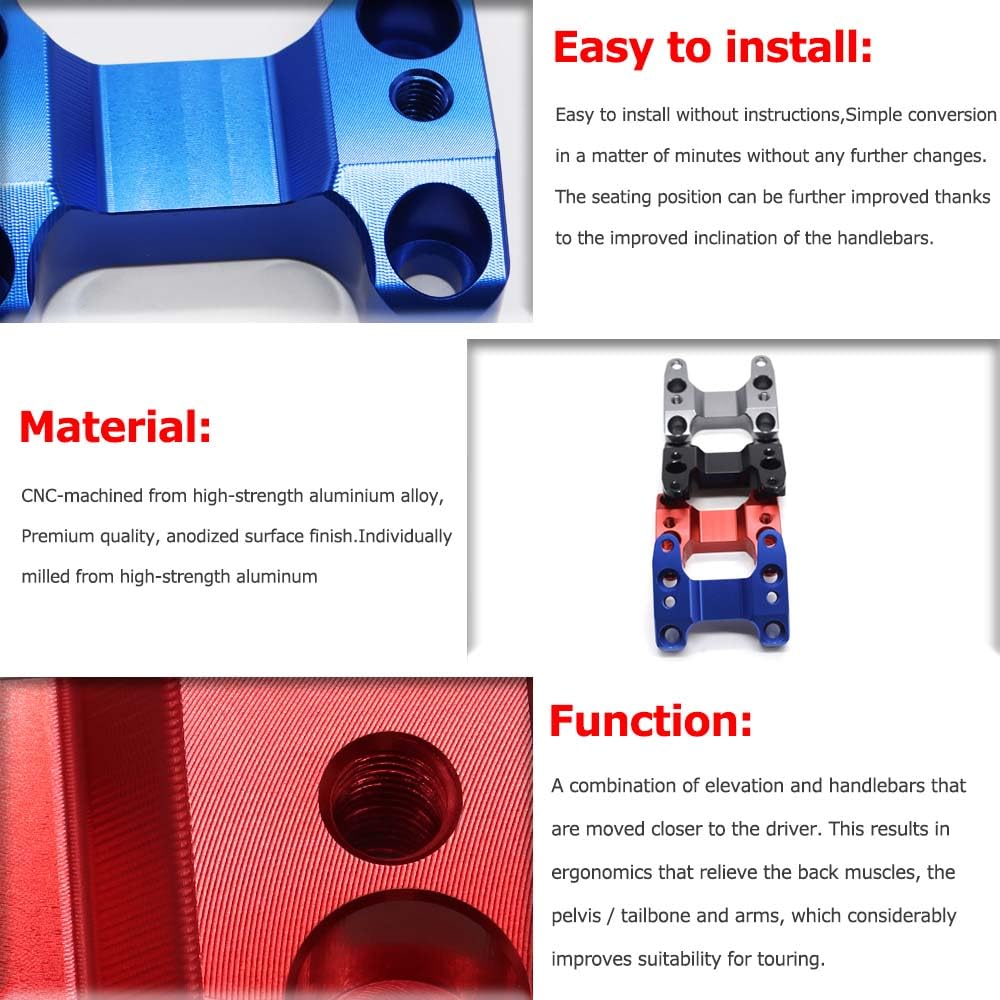 Easy to install:

Easy to install without instructions,Simple conversion in a matter of minutes without any further changes. The seating position can be further improved thanks to the improved inclination of the handlebars.

Material:

CNC-machined from high-strength aluminium alloy, Premium quality, anodized surface finish.Individually milled from high-strength aluminum

Function:

A combination of elevation and handlebars that are moved closer to the driver. This results in ergonomics that relieve the back muscles, the pelvis / tailbone and arms, which considerably improves suitability for touring.